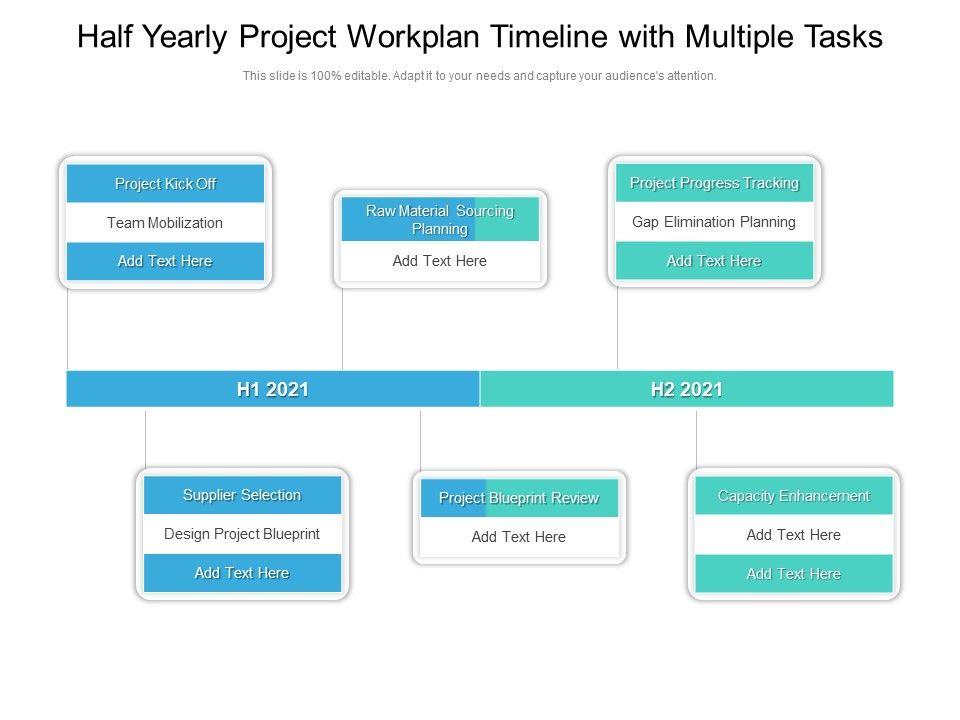 Half Yearly Project Workplan Timeline with Multiple Tasks

This slide is 100% editable. Adapt it to your needs and capture your audience's attention.

Project Kick Off

Team Mobilization

Add Text Here

Raw Material Sourcing Planning

Add Text Here

Project Progress Tracking

Gap Elimination Planning

Add Text Here

H1 2021

H2 2021

Supplier Selection

Design Project Blueprint

Add Text Here

Project Blueprint Review

Add Text Here

Capacity Enhancement

Add Text Here

Add Text Here